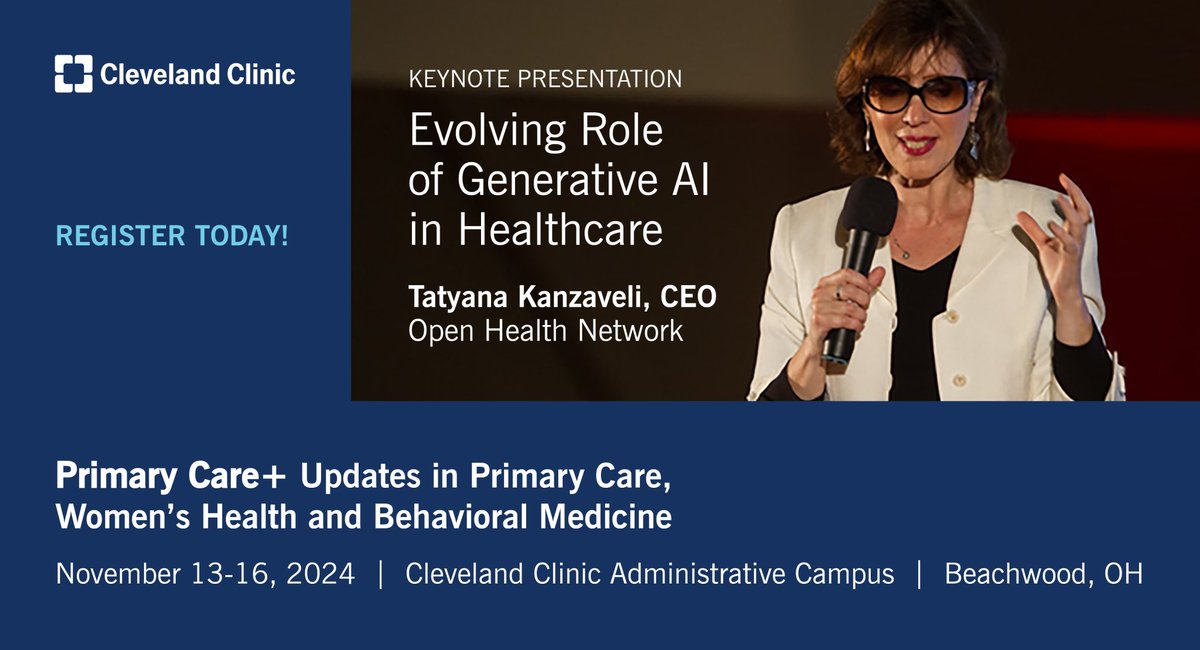 Cleveland Clinic

REGISTER TODAY!

KEYNOTE PRESENTATION

Evolving Role of Generative AI in Healthcare

Tatyana Kanzaveli, CEO
Open Health Network

Primary Care+ Updates in Primary Care, Women's Health and Behavioral Medicine

November 13-16, 2024 | Cleveland Clinic Administrative Campus | Beachwood, OH